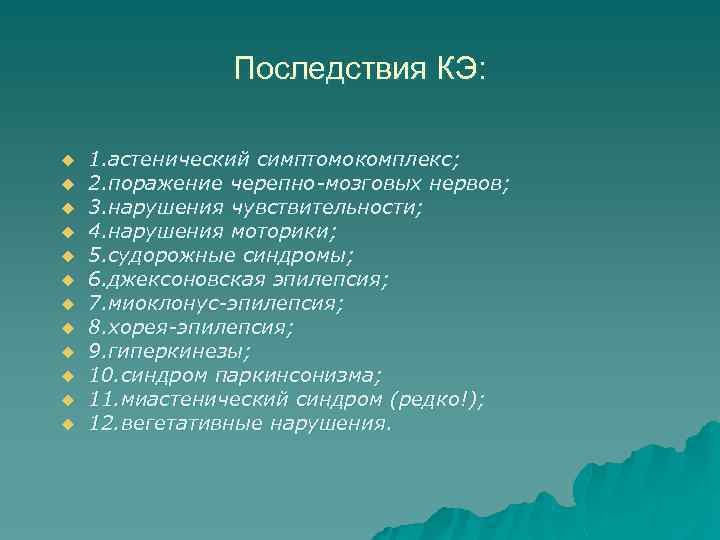 Последствия КЭ:

1.астенический симптомокомплекс;
2.поражение черепно-мозговых нервов;
3.нарушения чувствительности;
4.нарушения моторики;
5.судорожные синдромы;
6.джексоновская эпилепсия;
7.миоклонус-эпилепсия;
8.хорея-эпилепсия;
9.гиперкинезы;
10.синдром паркинсонизма;
11.миастенический синдром (редко!);
12.вегетативные нарушения.